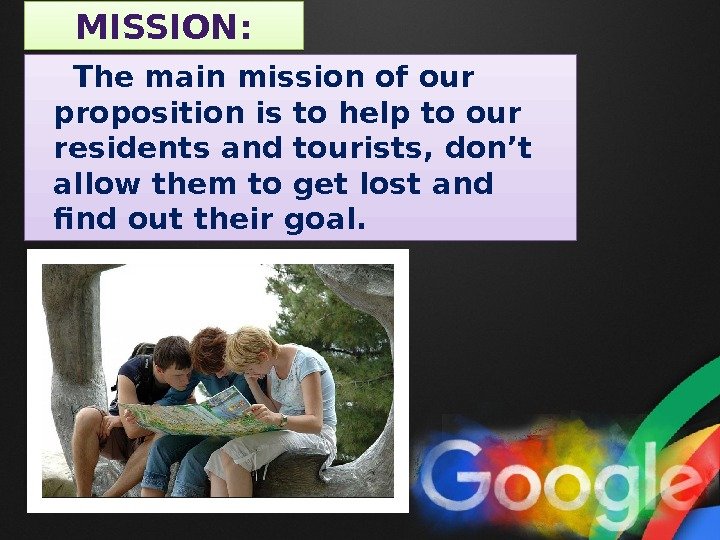 MISSION:

The main mission of our proposition is to help to our residents and tourists, don’t allow them to get lost and find out their goal.

Google